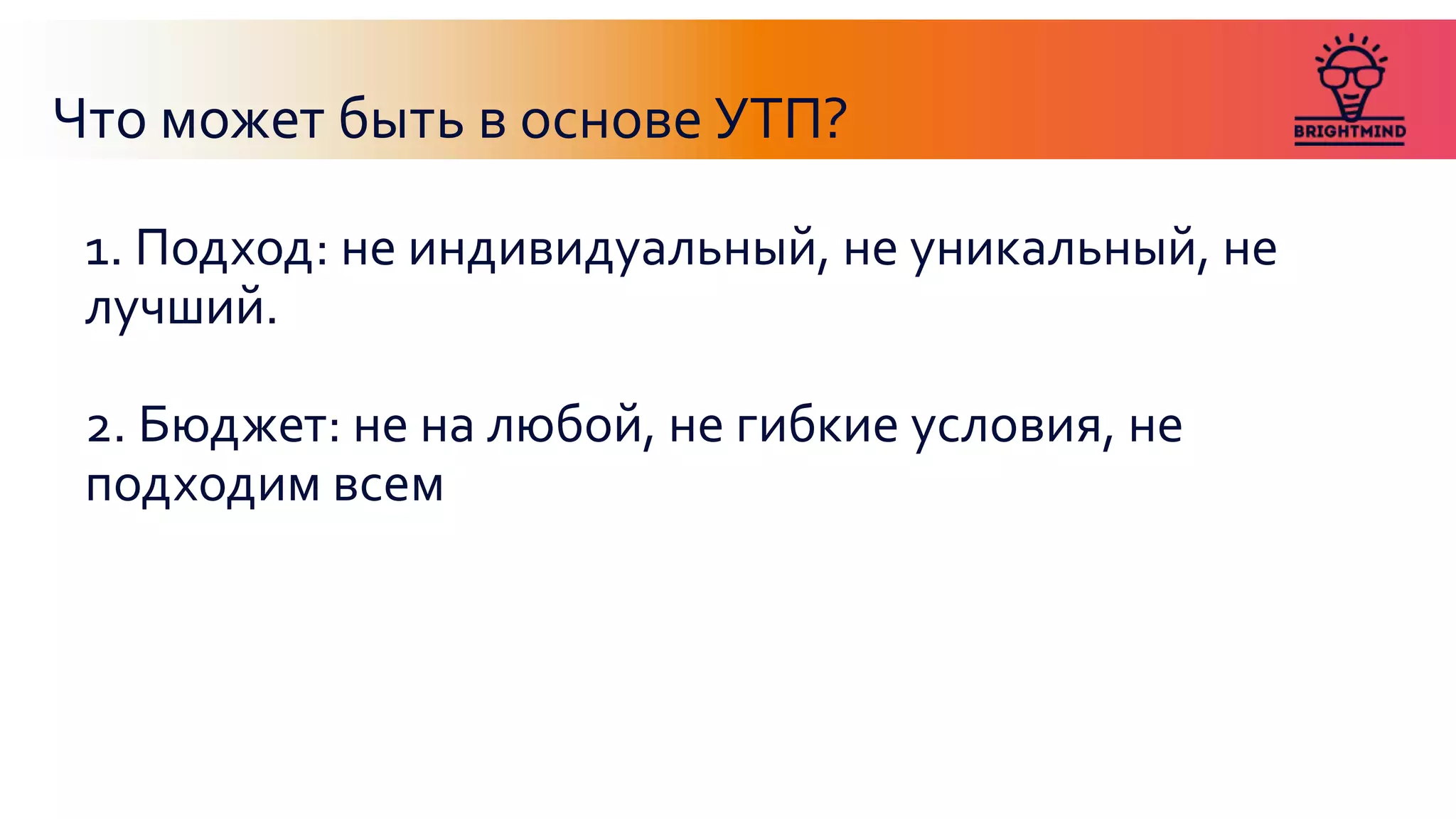 Что может быть в основе УТП?

BRIGHTMIND

1. Подход: не индивидуальный, не уникальный, не лучший.

2. Бюджет: не на любой, не гибкие условия, не подходим всем